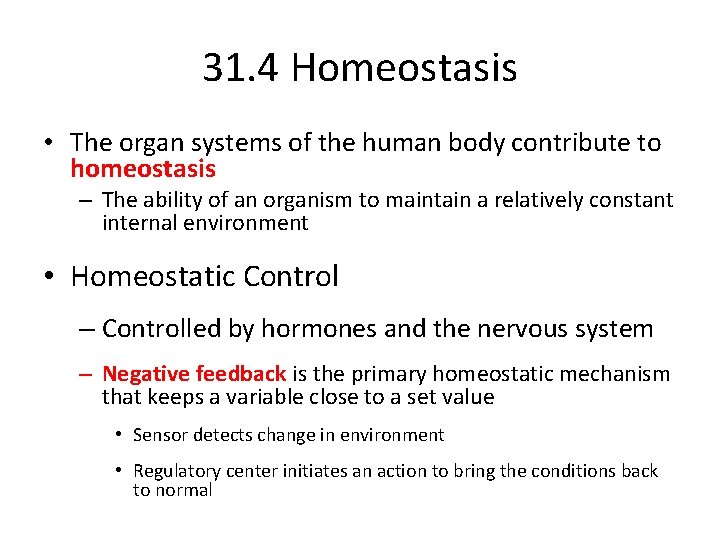 31.4 Homeostasis

• The organ systems of the human body contribute to homeostasis
– The ability of an organism to maintain a relatively constant internal environment

• Homeostatic Control
– Controlled by hormones and the nervous system
– Negative feedback is the primary homeostatic mechanism that keeps a variable close to a set value
• Sensor detects change in environment
• Regulatory center initiates an action to bring the conditions back to normal